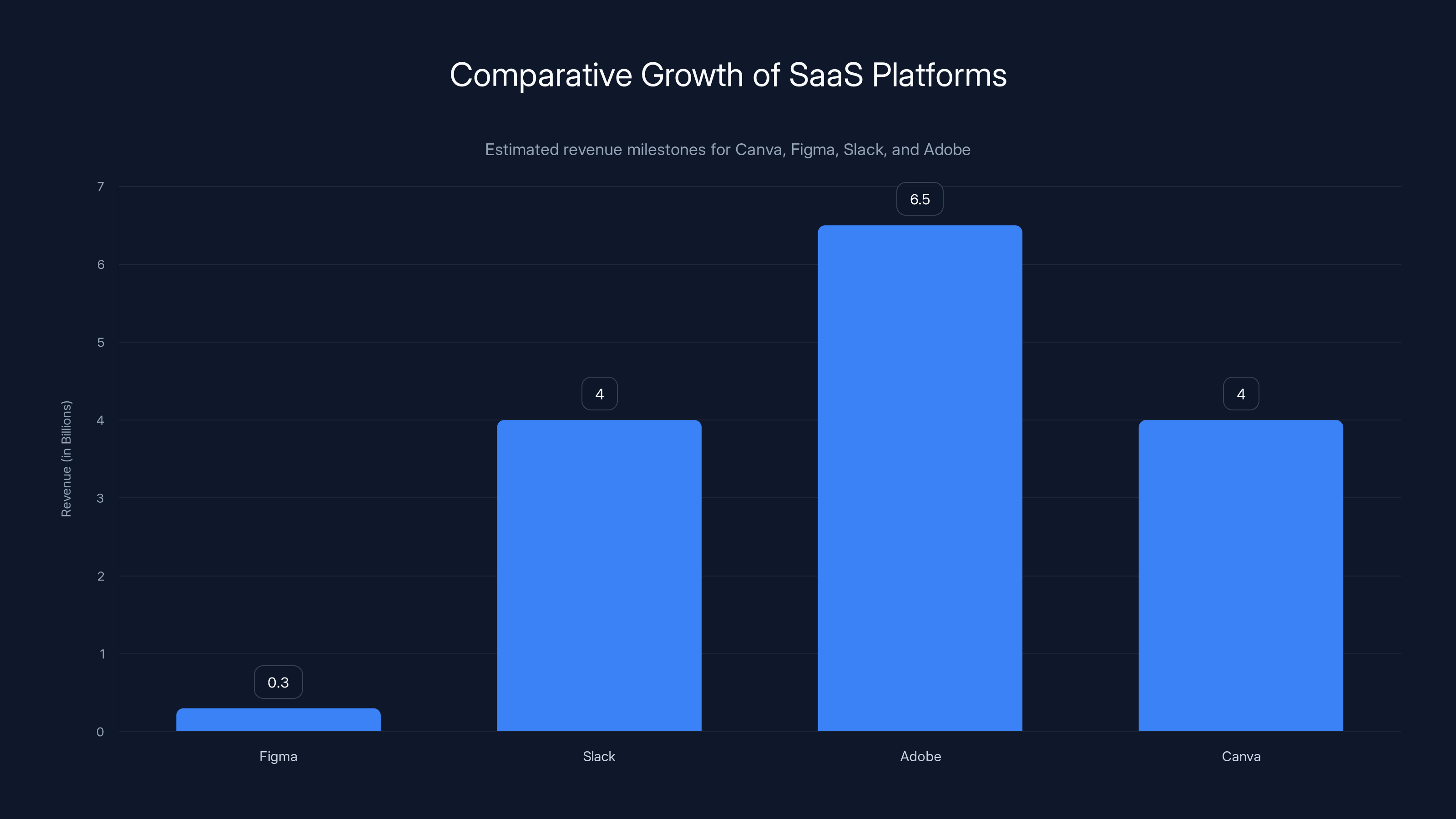 Comparative Growth of SaaS Platforms

Estimated revenue milestones for Canva, Figma, Slack, and Adobe

Revenue (in Billions)

7
6
5
4
3
2
1
0

0.3
4
6.5
4

Figma
Slack
Adobe
Canva